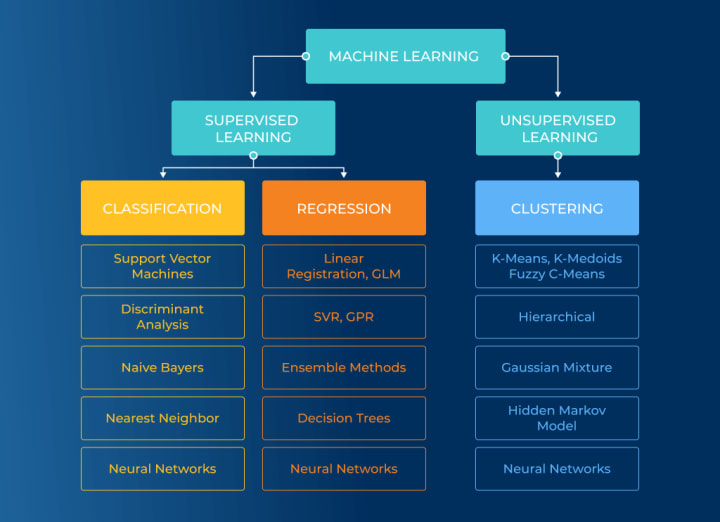 MACHINE LEARNING

SUPERVISED LEARNING

UNSUPERVISED LEARNING

CLASSIFICATION

Support Vector Machines

Discriminant Analysis

Naive Bayers

Nearest Neighbor

Neural Networks

REGRESSION

Linear Registration, GLM

SVR, GPR

Ensemble Methods

Decision Trees

Neural Networks

CLUSTERING

K-Means, K-Medoids Fuzzy C-Means

Hierarchical

Gaussian Mixture

Hidden Markov Model

Neural Networks